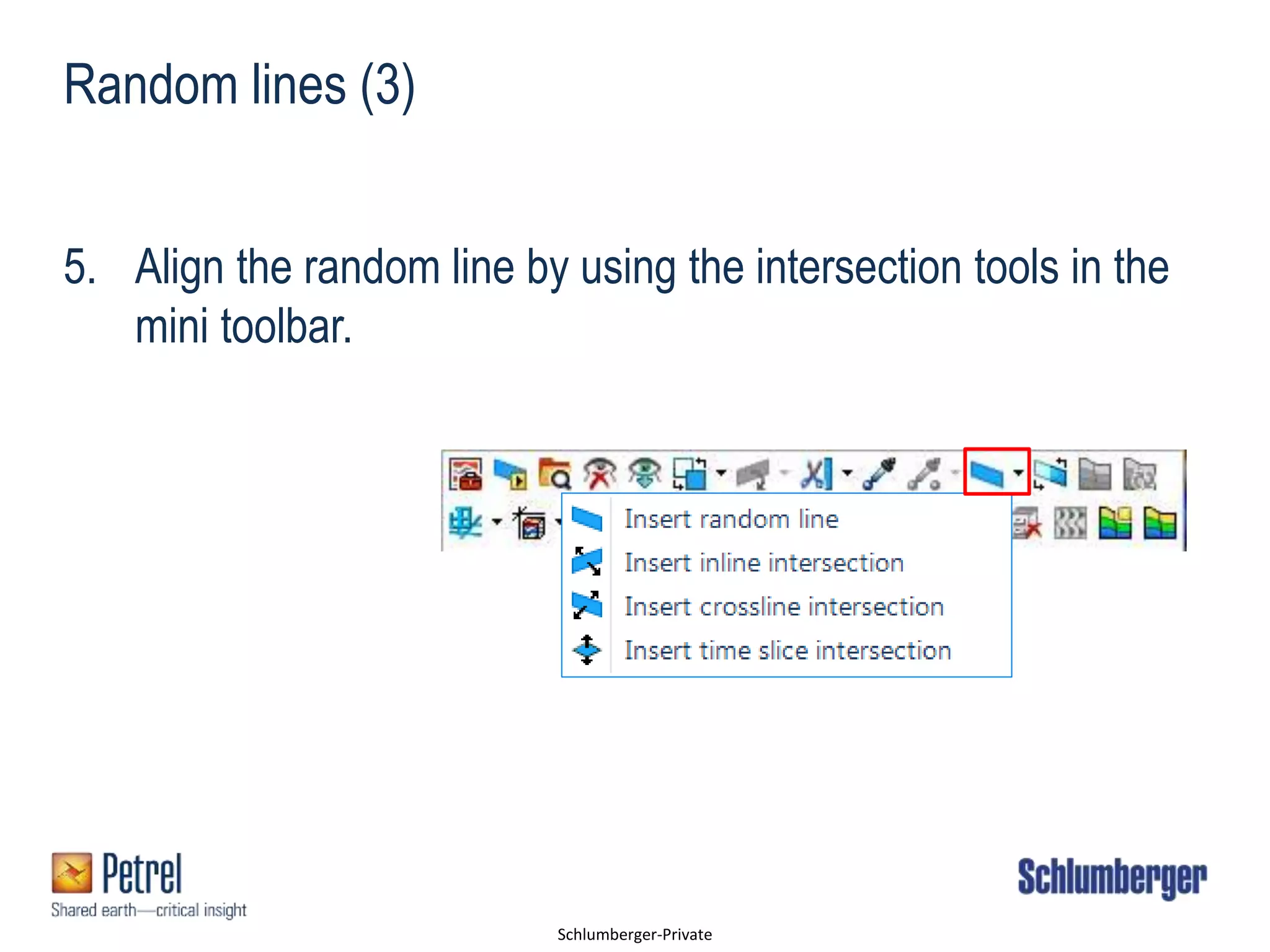 Random lines (3)

5. Align the random line by using the intersection tools in the mini toolbar.

Insert random line
Insert inline intersection
Insert crossline intersection
Insert time slice intersection

Petrel
Shared earth—critical insight

Schlumberger

Schlumberger-Private